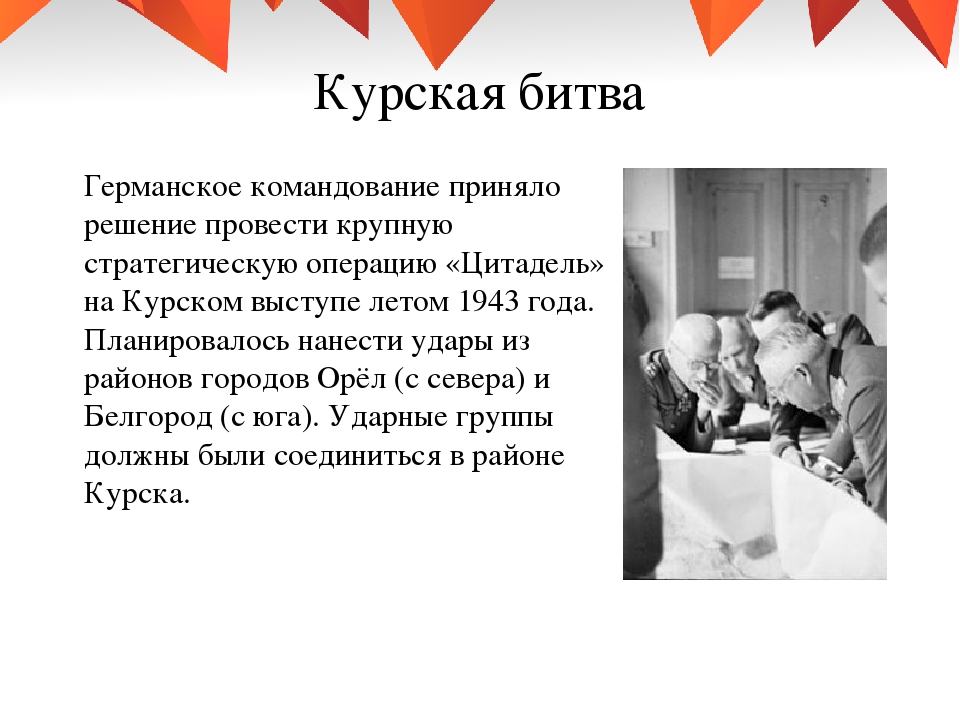 Курская битва

Германское командование приняло решение провести крупную стратегическую операцию «Цитадель» на Курском выступе летом 1943 года. Планировалось нанести удары из районов городов Орёл (с севера) и Белгород (с юга). Ударные группы должны были соединиться в районе Курска.